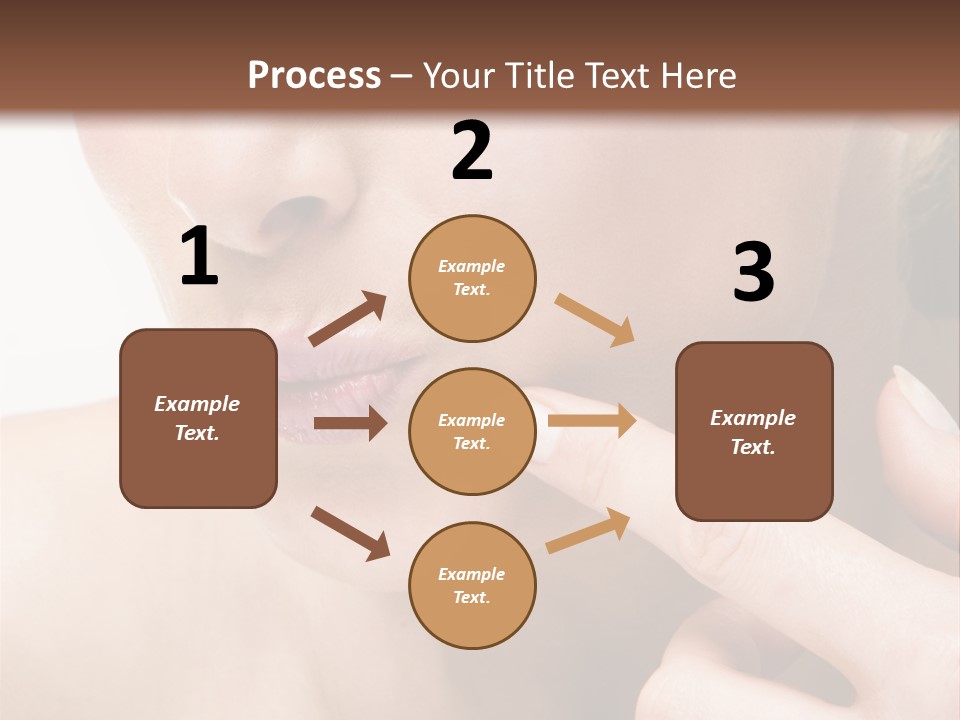 Process – Your Title Text Here

1

Example Text.

2

Example Text.

Example Text.

Example Text.

3

Example Text.